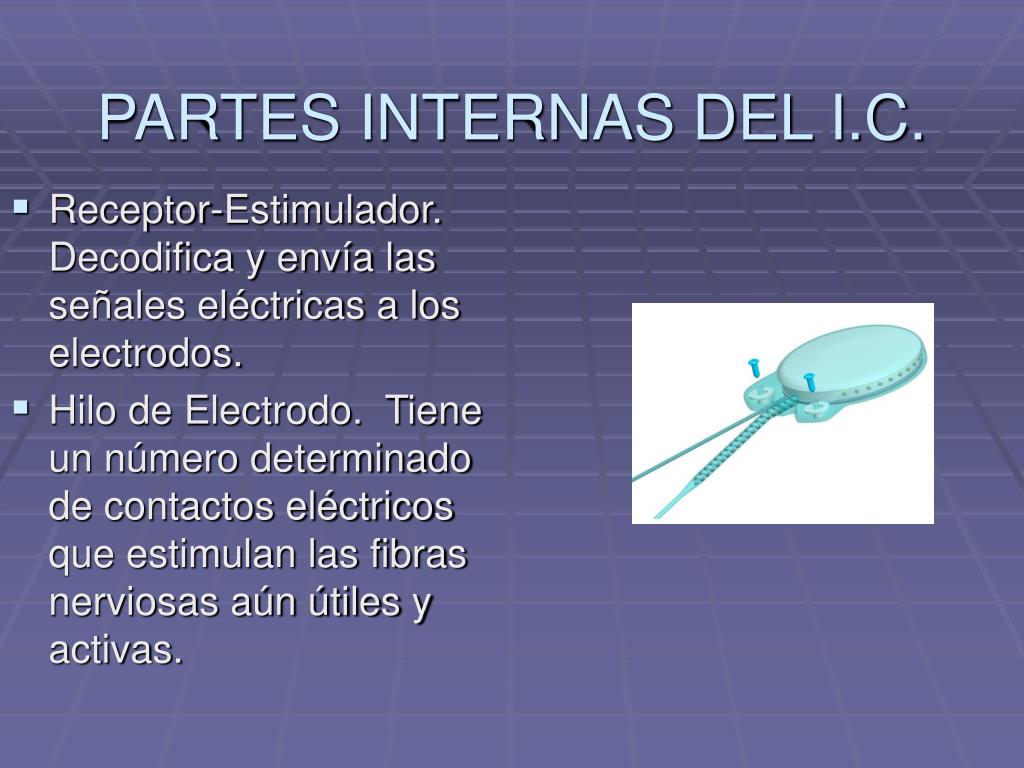 PARTES INTERNAS DEL I.C.

▪ Receptor-Estimulador. Decodifica y envía las señales eléctricas a los electrodos.
▪ Hilo de Electrodo. Tiene un número determinado de contactos eléctricos que estimulan las fibras nerviosas aún útiles y activas.